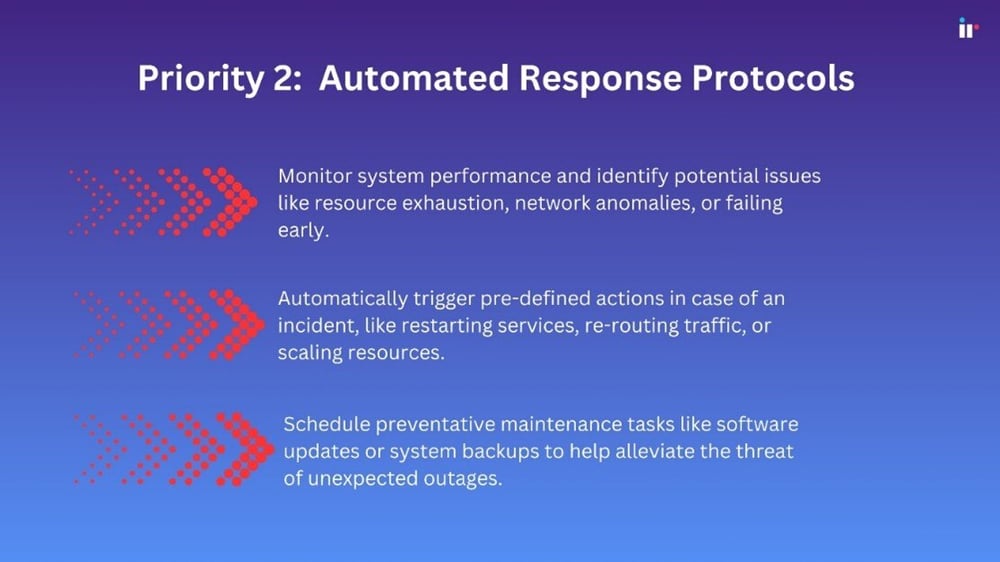 Priority 2: Automated Response Protocols

Monitor system performance and identify potential issues like resource exhaustion, network anomalies, or failing early.

Automatically trigger pre-defined actions in case of an incident, like restarting services, re-routing traffic, or scaling resources.

Schedule preventative maintenance tasks like software updates or system backups to help alleviate the threat of unexpected outages.